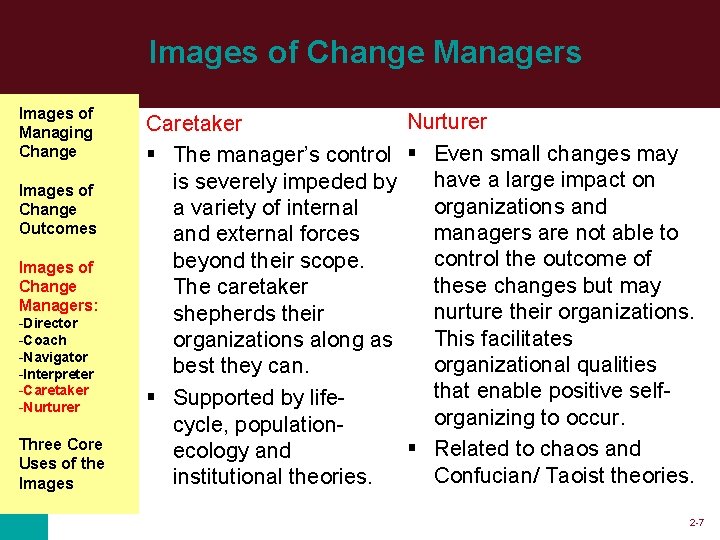 Images of Change Managers

Images of Managing Change

Images of Change Outcomes

Images of Change Managers:
-Director
-Coach
-Navigator
-Interpreter
-Caretaker
-Nurturer

Three Core Uses of the Images

Caretaker
▪ The manager's control is severely impeded by a variety of internal and external forces beyond their scope. The caretaker shepherds their organizations along as best they can.
▪ Supported by life-cycle, population-ecology and institutional theories.

Nurturer
▪ Even small changes may have a large impact on organizations and managers are not able to control the outcome of these changes but may nurture their organizations. This facilitates organizational qualities that enable positive self-organizing to occur.
▪ Related to chaos and Confucian/ Taoist theories.

2-7